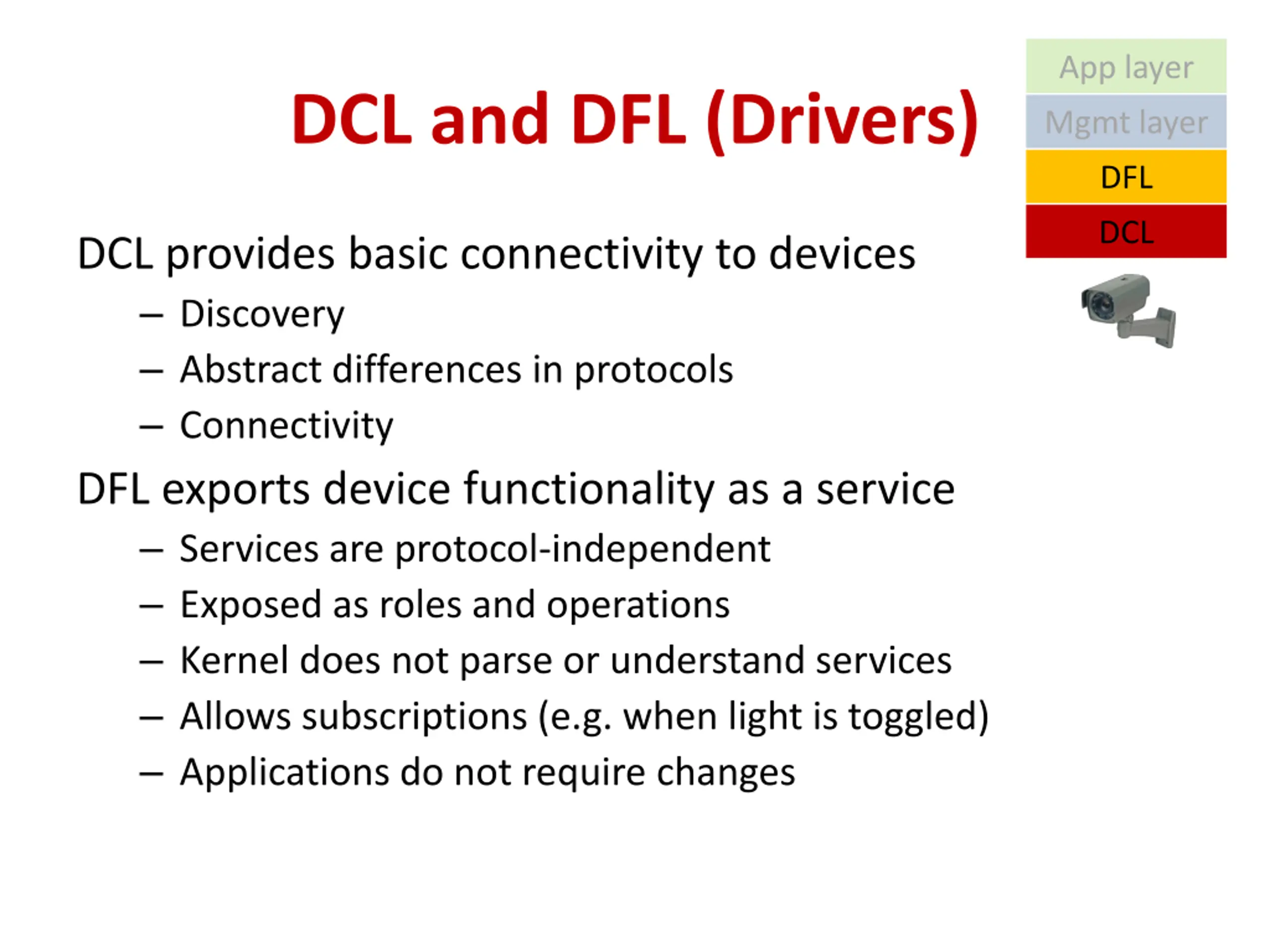 DCL and DFL (Drivers)

App layer
Mgmt layer
DFL
DCL

DCL provides basic connectivity to devices
– Discovery
– Abstract differences in protocols
– Connectivity

DFL exports device functionality as a service
– Services are protocol-independent
– Exposed as roles and operations
– Kernel does not parse or understand services
– Allows subscriptions (e.g. when light is toggled)
– Applications do not require changes